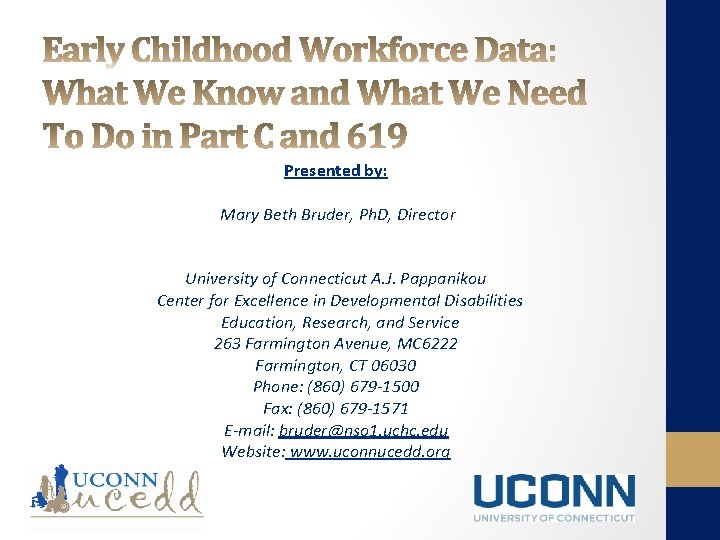 Early Childhood Workforce Data: What We Know and What We Need To Do in Part C and 619

Presented by:

Mary Beth Bruder, PhD, Director

University of Connecticut A.J. Pappanikou
Center for Excellence in Developmental Disabilities
Education, Research, and Service
263 Farmington Avenue, MC6222
Farmington, CT 06030
Phone: (860) 679-1500
Fax: (860) 679-1571
E-mail: bruder@nso1.uchc.edu
Website: www.uconnucedd.org

UCONN ucedd

UCONN
UNIVERSITY OF CONNECTICUT